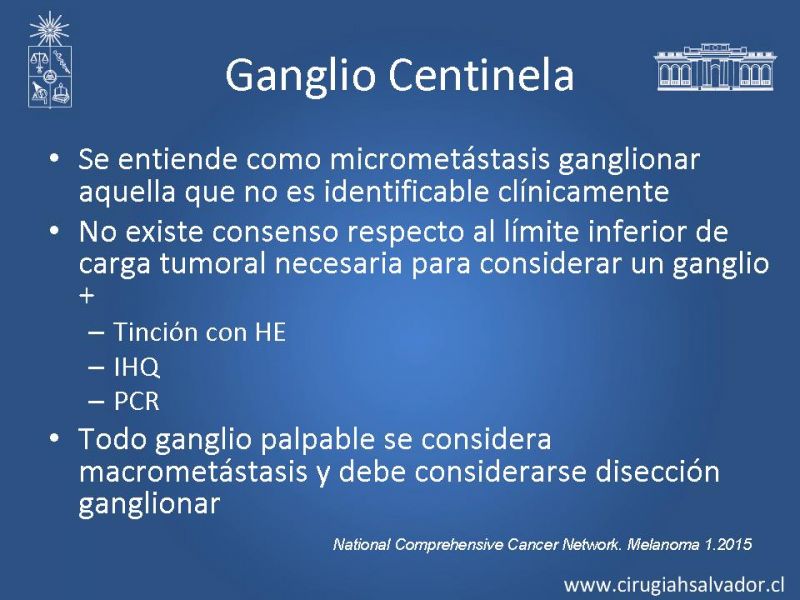 Ganglio Centinela

• Se entiende como micrometástasis ganglionar aquella que no es identificable clínicamente
• No existe consenso respecto al límite inferior de carga tumoral necesaria para considerar un ganglio +
– Tinción con HE
– IHQ
– PCR
• Todo ganglio palpable se considera macrometástasis y debe considerarse disección ganglionar

National Comprehensive Cancer Network. Melanoma 1.2015

www.cirugiahsalvador.cl